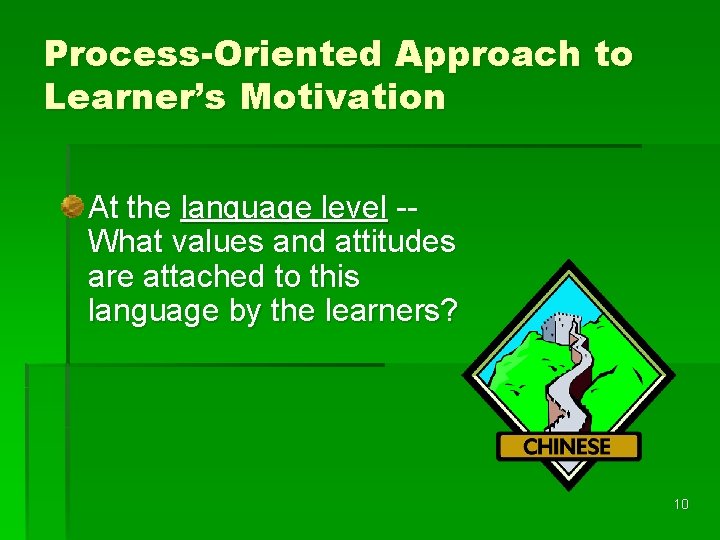 Process-Oriented Approach to Learner's Motivation

At the language level -- What values and attitudes are attached to this language by the learners?

CHINESE

10